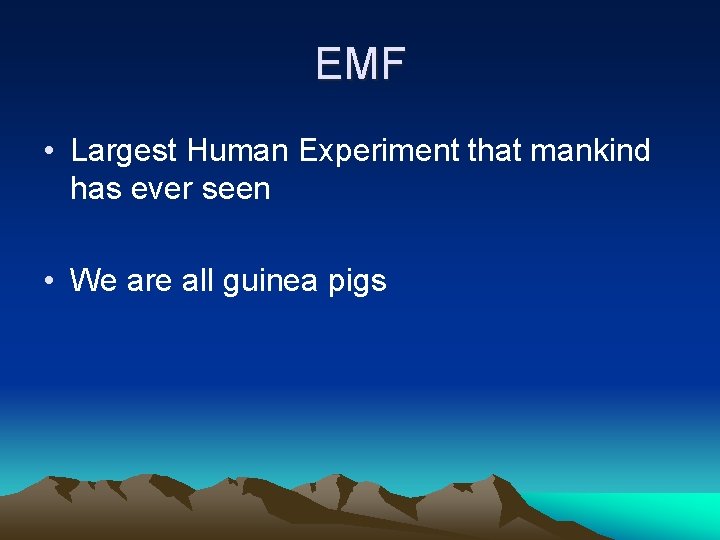 EMF

• Largest Human Experiment that mankind has ever seen

• We are all guinea pigs